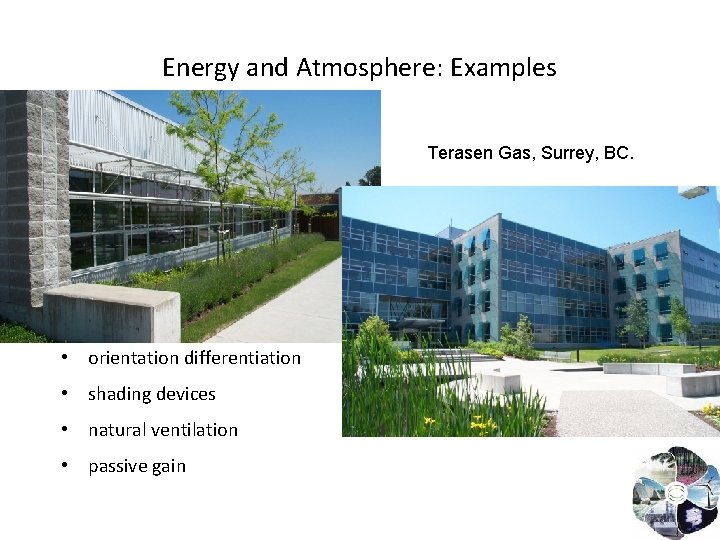 Energy and Atmosphere: Examples

Terasen Gas, Surrey, BC.

• orientation differentiation
• shading devices
• natural ventilation
• passive gain